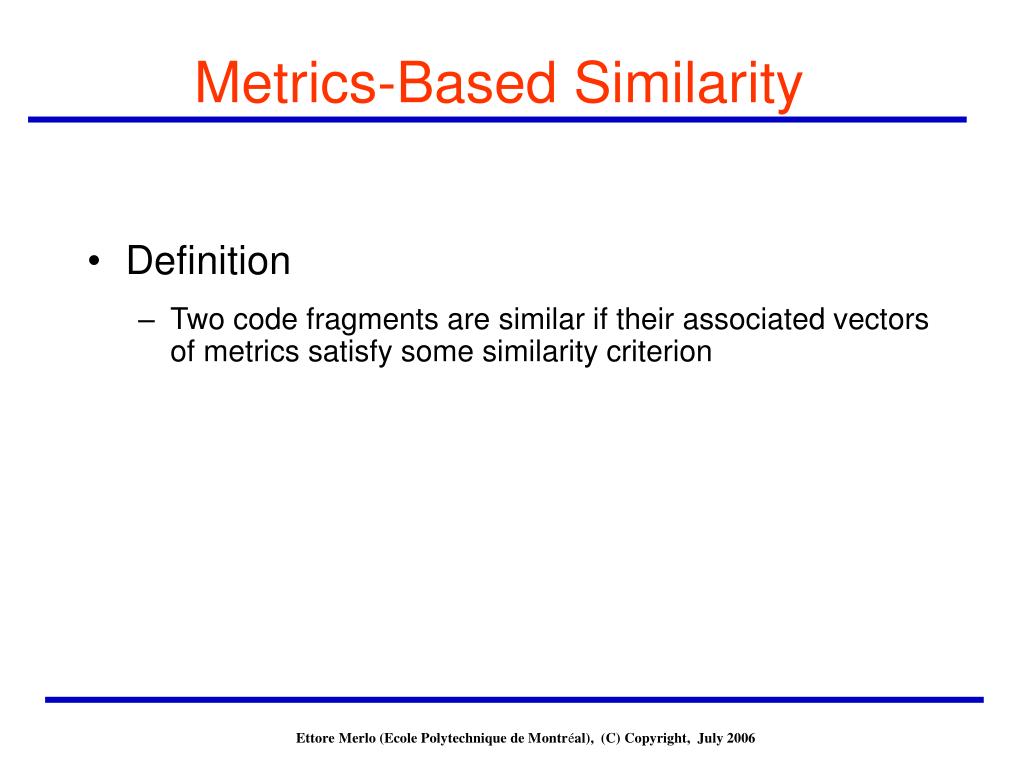 Metrics-Based Similarity

• Definition
– Two code fragments are similar if their associated vectors of metrics satisfy some similarity criterion

Ettore Merlo (Ecole Polytechnique de Montréal), (C) Copyright, July 2006